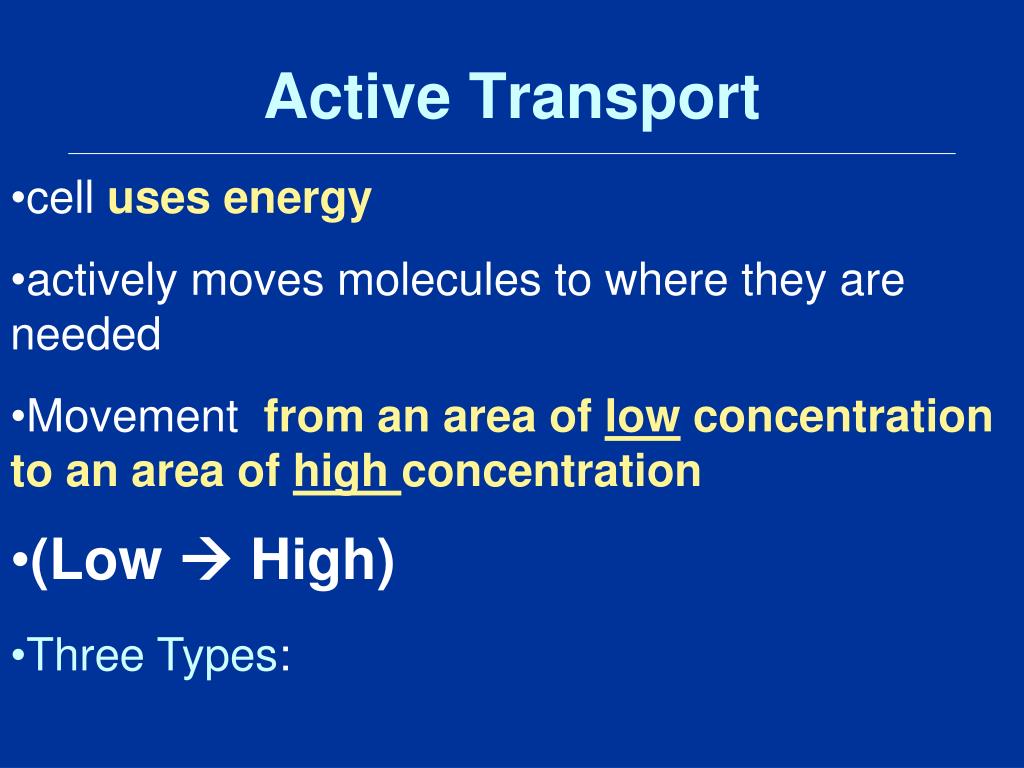 Active Transport

•cell uses energy

•actively moves molecules to where they are needed

•Movement from an area of low concentration to an area of high concentration

•(Low → High)

•Three Types: